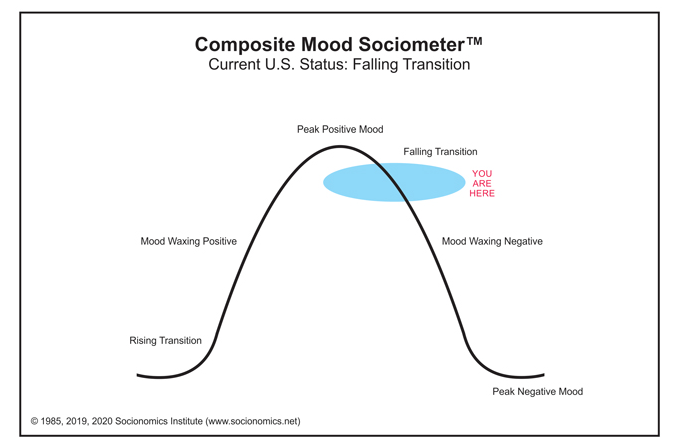 Composite Mood Sociometer™
Current U.S. Status: Falling Transition

Peak Positive Mood

Falling Transition

YOU ARE HERE

Mood Waxing Positive

Mood Waxing Negative

Rising Transition

Peak Negative Mood

© 1985, 2019, 2020 Socionomics Institute (www.socionomics.net)